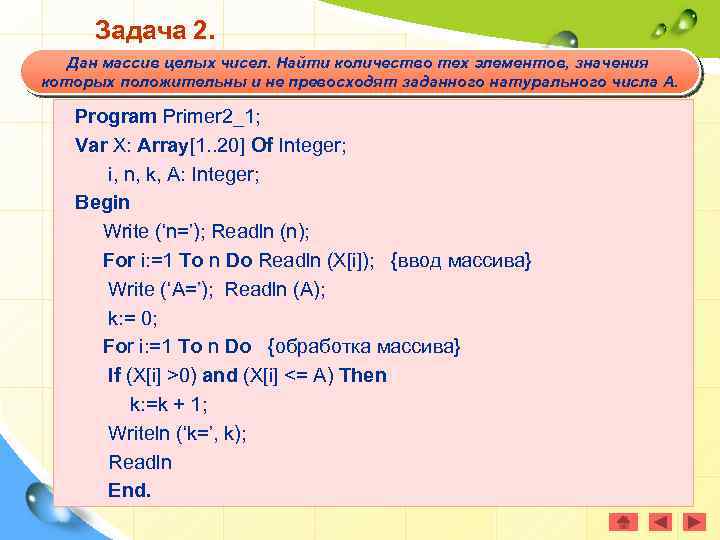 Задача 2.

Дан массив целых чисел. Найти количество тех элементов, значения которых положительны и не превосходят заданного натурального числа А.

Program Primer2_1;
Var X: Array[1..20] Of Integer;
i, n, k, A: Integer;
Begin
Write (‘n=’); Readln (n);
For i:=1 To n Do Readln (X[i]); {ввод массива}
Write (‘A=’); Readln (A);
k:= 0;
For i:=1 To n Do {обработка массива}
If (X[i] >0) and (X[i] <= A) Then
k:=k + 1;
Writeln (‘k=’, k);
Readln
End.